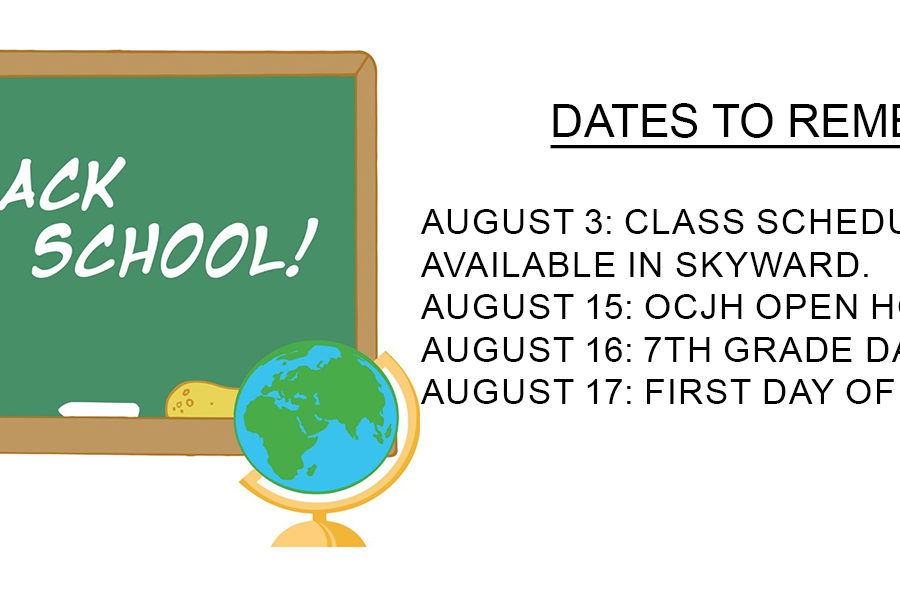 ACK SCHOOL!

DATES TO REME

AUGUST 3: CLASS SCHEDU AVAILABLE IN SKYWARD.
AUGUST 15: OCJH OPEN HO
AUGUST 16: 7TH GRADE DA
AUGUST 17: FIRST DAY OF